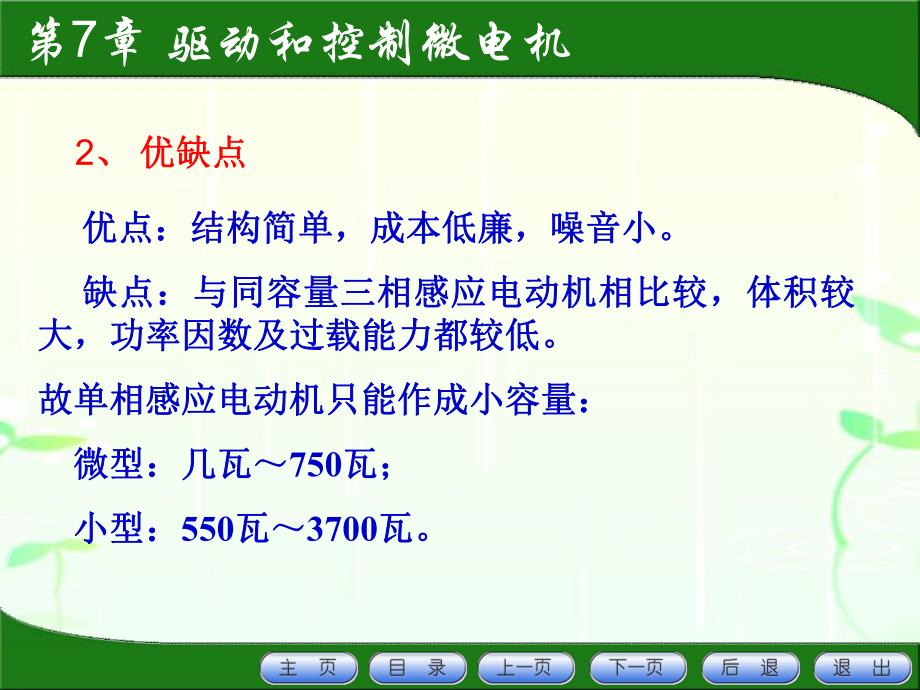 第7章 驱动和控制微电机

2、 优缺点

优点：结构简单，成本低廉，噪音小。

缺点：与同容量三相感应电动机相比较，体积较大，功率因数及过载能力都较低。

故单相感应电动机只能作成小容量：

微型：几瓦～750瓦；

小型：550瓦～3700瓦。

主 页 目 录 上一页 下一页 后 退 退 出